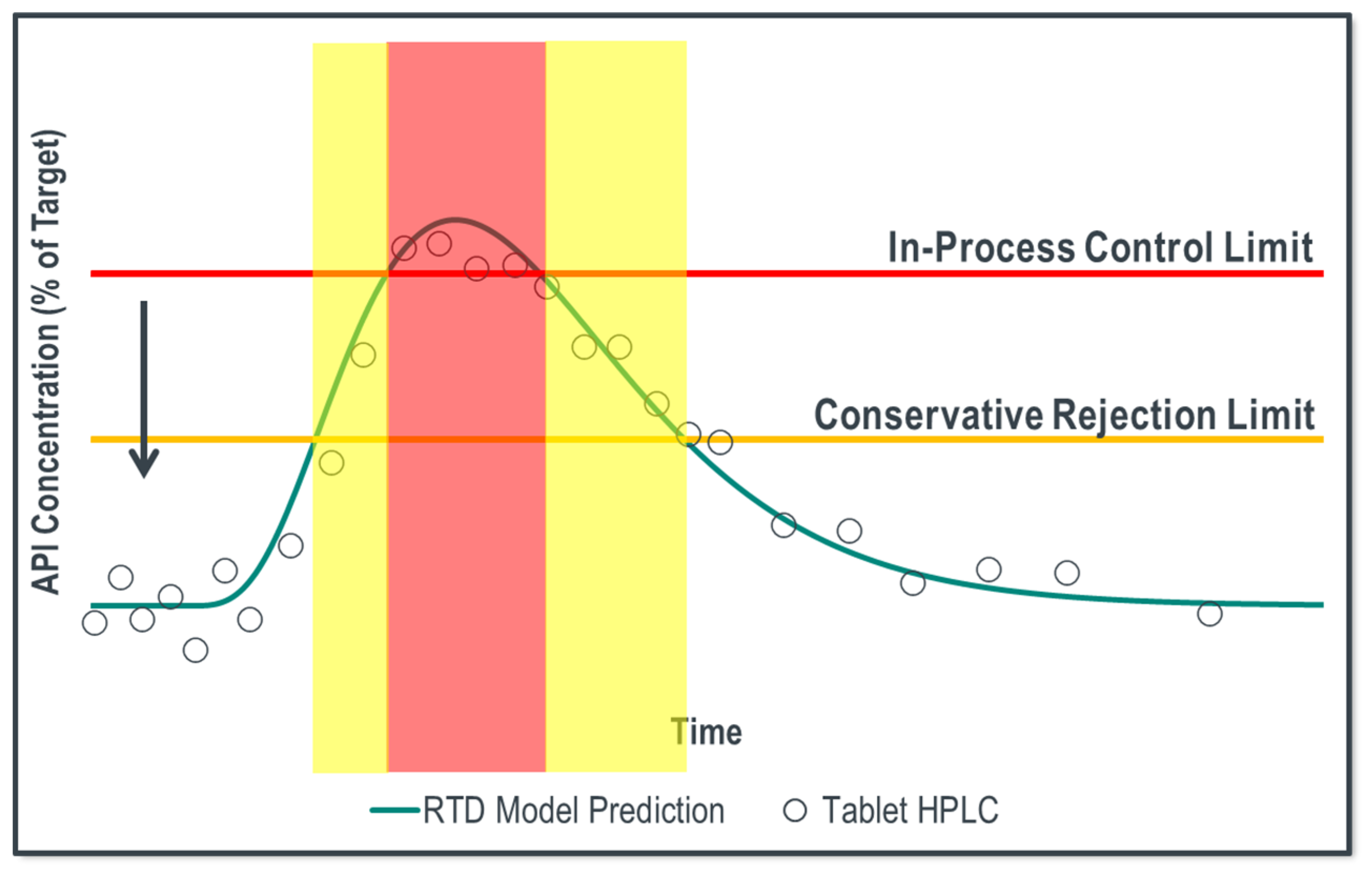 API Concentration (% of Target)

In-Process Control Limit

Conservative Rejection Limit

Time

RTD Model Prediction

Tablet HPLC